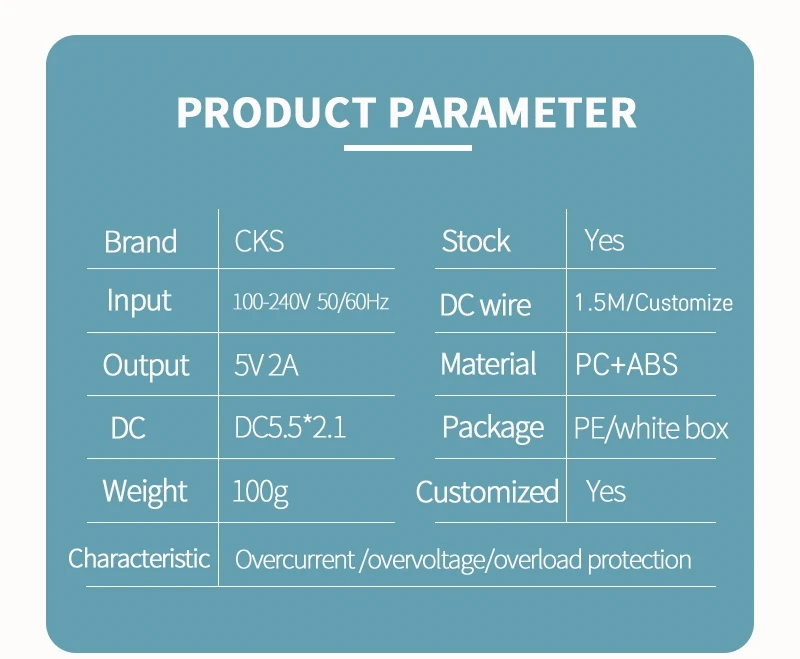 PRODUCT PARAMETER

| Brand | CKS | Stock | Yes |
|---|---|---|---|
| Input | 100-240V 50/60Hz | DC wire | 1.5M/Customize |
| Output | 5V 2A | Material | PC+ABS |
| DC | DC5.5*2.1 | Package | PE/white box |
| Weight | 100g | Customized | Yes |
| Characteristic | Overcurrent /overvoltage/overload protection | | |